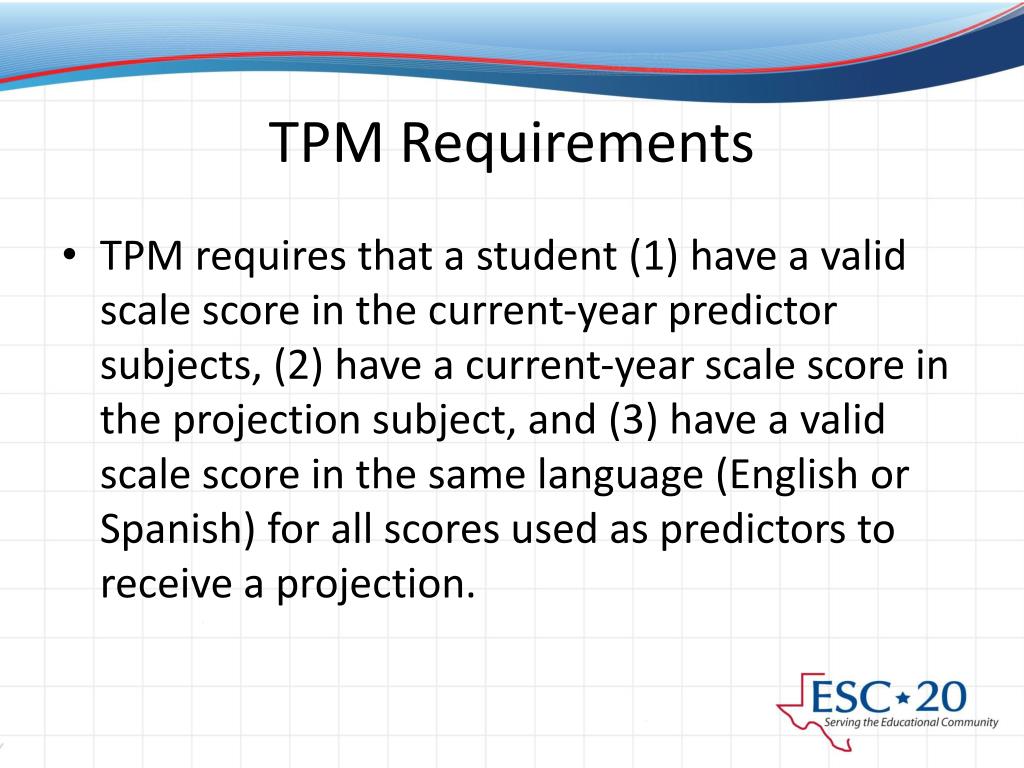 TPM Requirements

• TPM requires that a student (1) have a valid scale score in the current-year predictor subjects, (2) have a current-year scale score in the projection subject, and (3) have a valid scale score in the same language (English or Spanish) for all scores used as predictors to receive a projection.

ESC★20
Serving the Educational Community